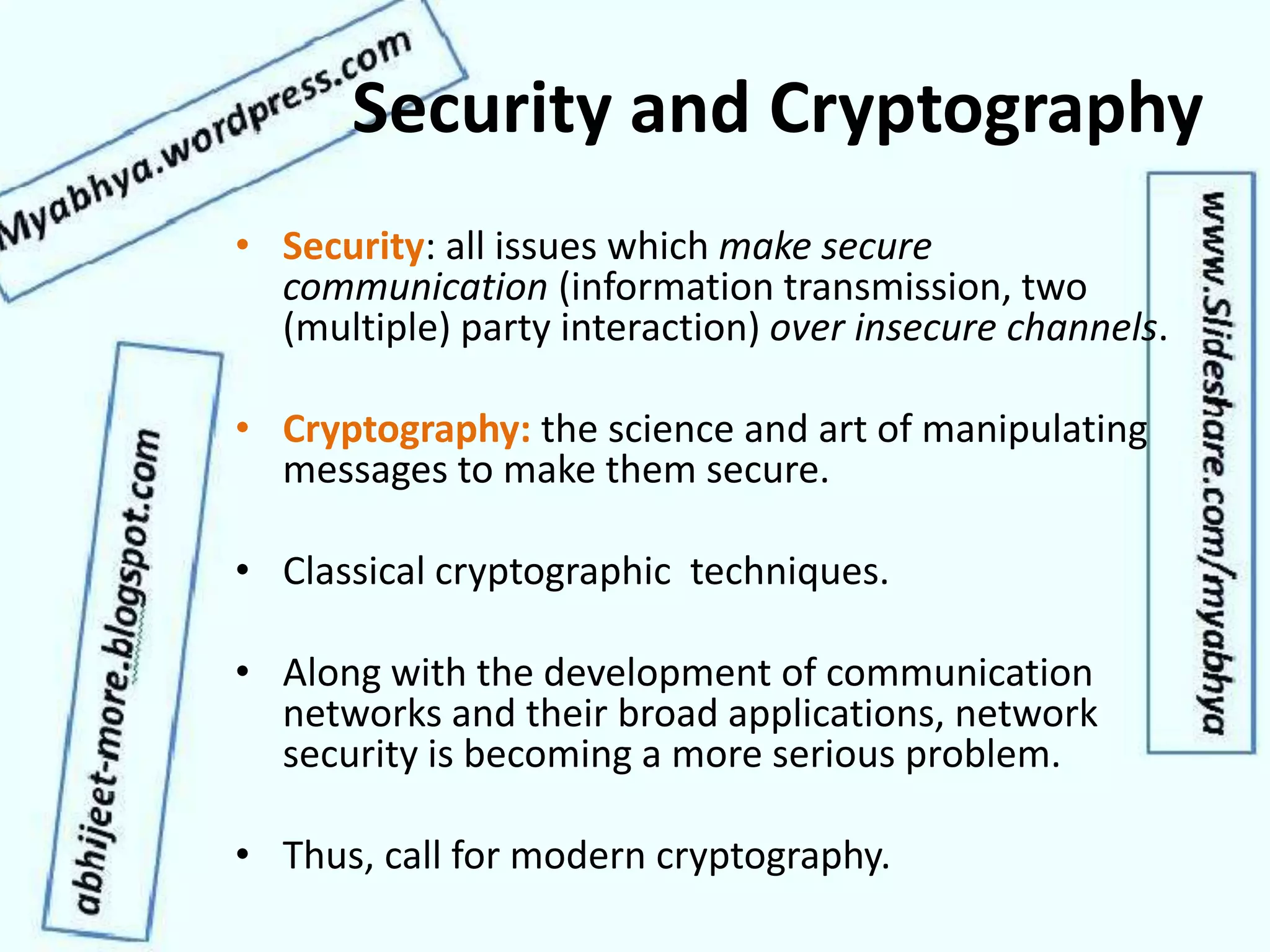 Myabhya.wordpress.com

Security and Cryptography

• Security: all issues which make secure communication (information transmission, two (multiple) party interaction) over insecure channels.

• Cryptography: the science and art of manipulating messages to make them secure.

• Classical cryptographic techniques.

• Along with the development of communication networks and their broad applications, network security is becoming a more serious problem.

• Thus, call for modern cryptography.

abhijeet-more.blogspot.com

www.Slideshare.com/myabhya